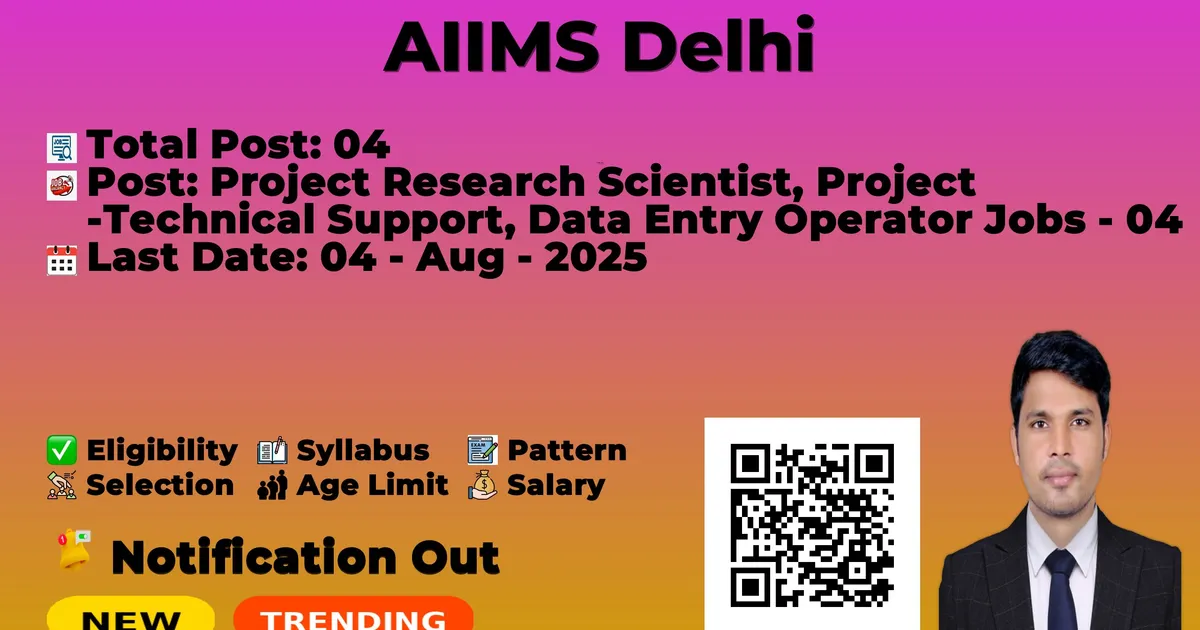 AIIMS Delhi

Total Post: 04
Post: Project Research Scientist, Project -Technical Support, Data Entry Operator Jobs - 04
Last Date: 04 - Aug - 2025

Eligibility Syllabus Pattern
Selection Age Limit Salary

Notification Out

NEW TRENDING